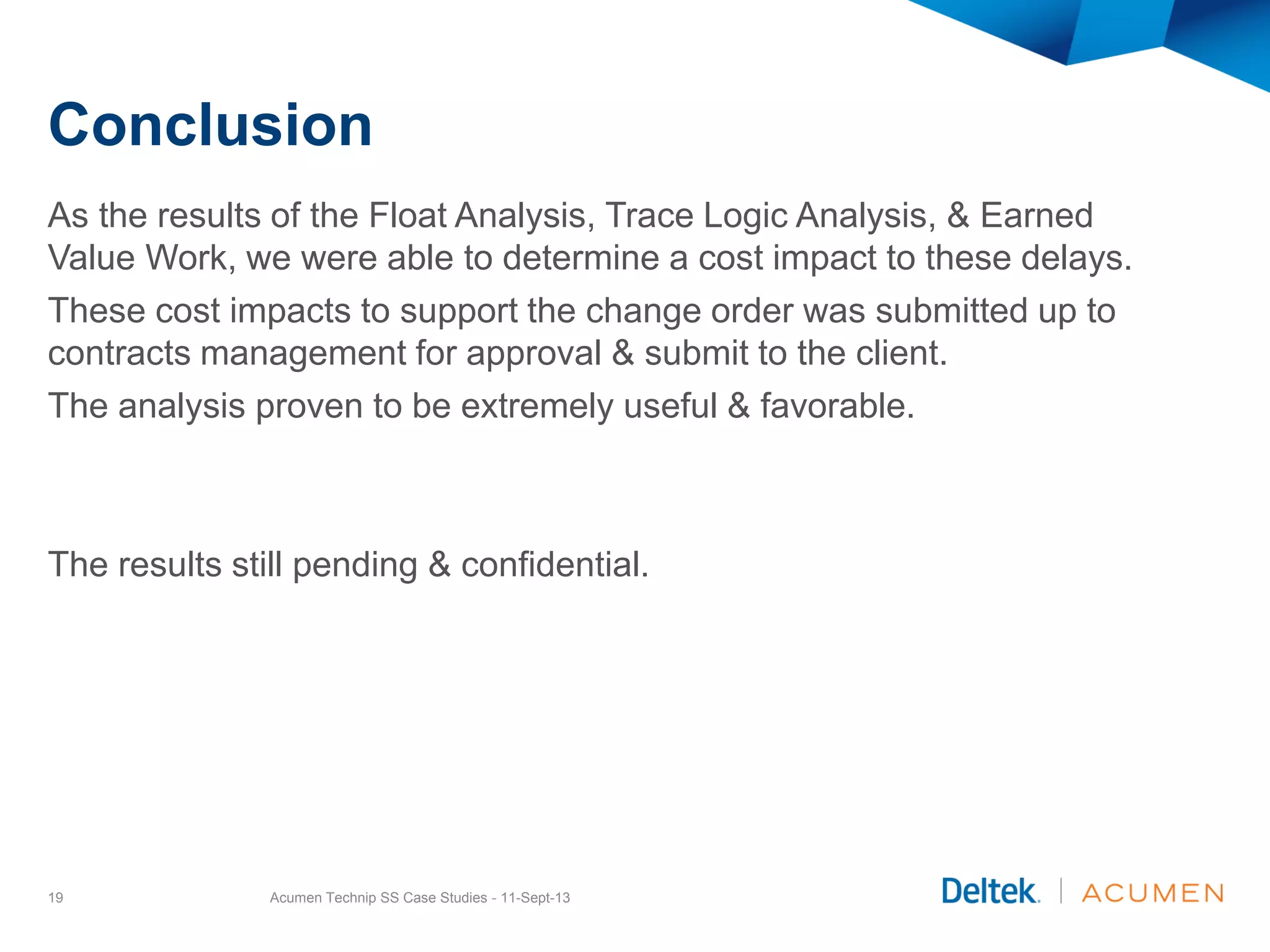 Conclusion

As the results of the Float Analysis, Trace Logic Analysis, & Earned Value Work, we were able to determine a cost impact to these delays.

These cost impacts to support the change order was submitted up to contracts management for approval & submit to the client.

The analysis proven to be extremely useful & favorable.

The results still pending & confidential.

19

Acumen Technip SS Case Studies - 11-Sept-13

Deltek. | ACUMEN